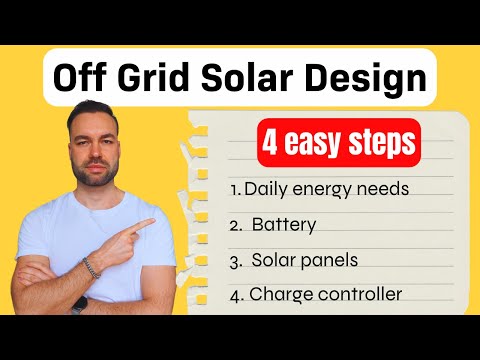 Off Grid Solar Design

4 easy steps

1. Daily energy needs

2. Battery

3. Solar panels

4. Charge controller